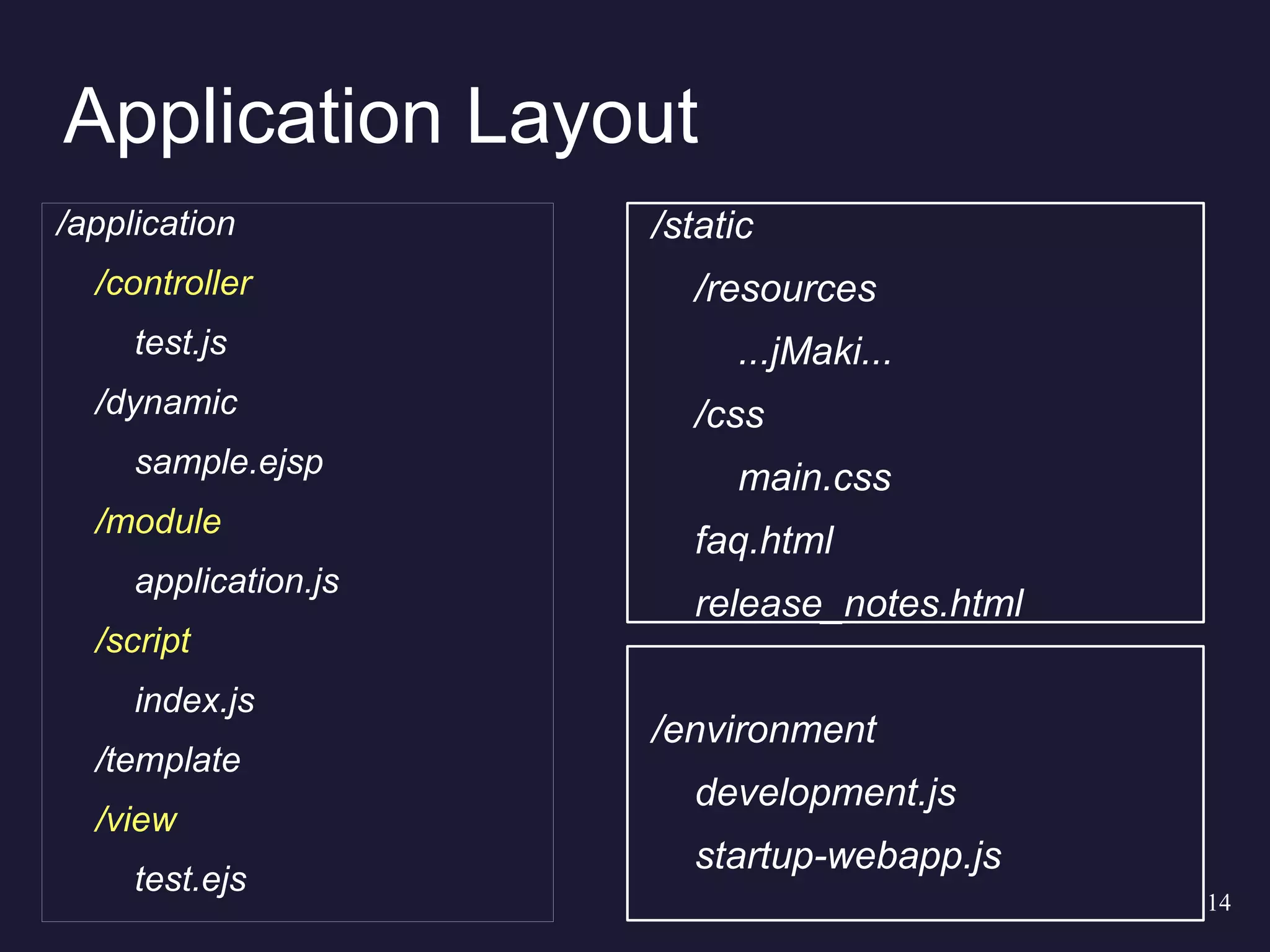 Application Layout

/application
/controller
test.js
/dynamic
sample.ejsp
/module
application.js
/script
index.js
/template
/view
test.ejs

/static
/resources
...jMaki...
/css
main.css
faq.html
release_notes.html

/environment
development.js
startup-webapp.js

14